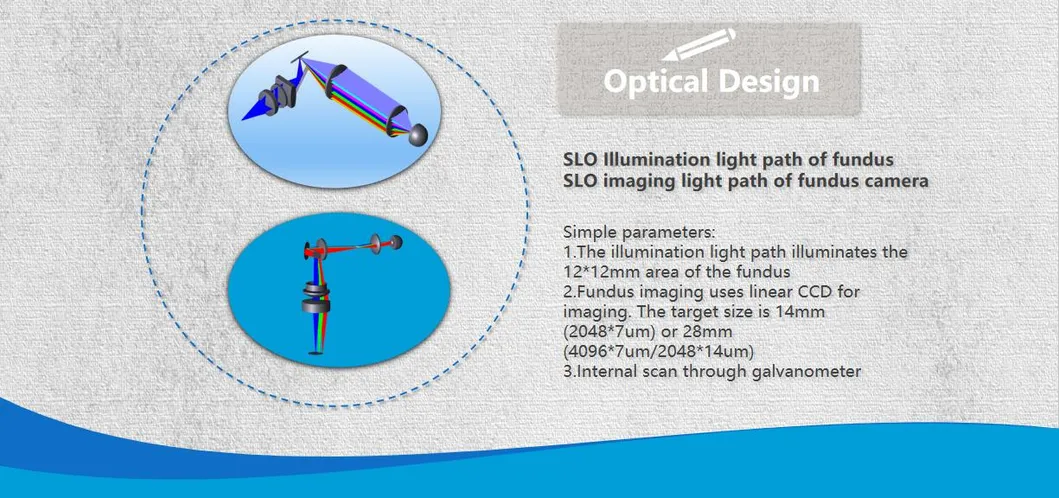 Optical Design

SLO Illumination light path of fundus
SLO imaging light path of fundus camera

Simple parameters:
1.The illumination light path illuminates the 12*12mm area of the fundus
2.Fundus imaging uses linear CCD for imaging. The target size is 14mm (2048*7um) or 28mm (4096*7um/2048*14um)
3.Internal scan through galvanometer